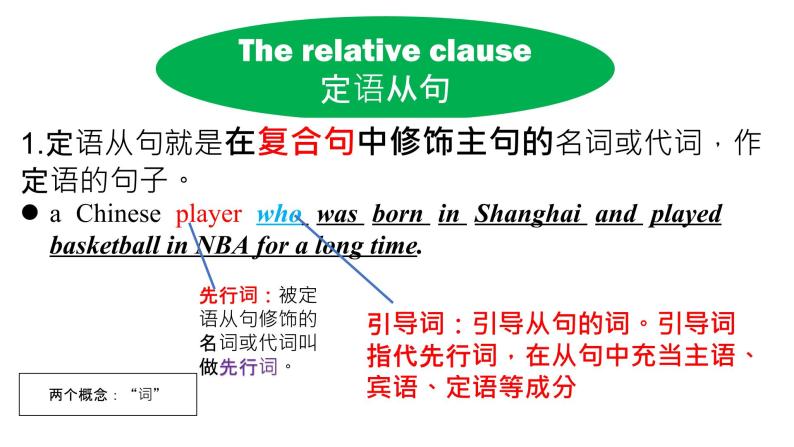 The relative clause
定语从句

1.定语从句就是在复合句中修饰主句的名词或代词，作定语的句子。

● a Chinese player who was born in Shanghai and played basketball in NBA for a long time.

先行词：被定语从句修饰的名词或代词叫做先行词。

引导词：引导从句的词。引导词指代先行词，在从句中充当主语、宾语、定语等成分

两个概念：“词”